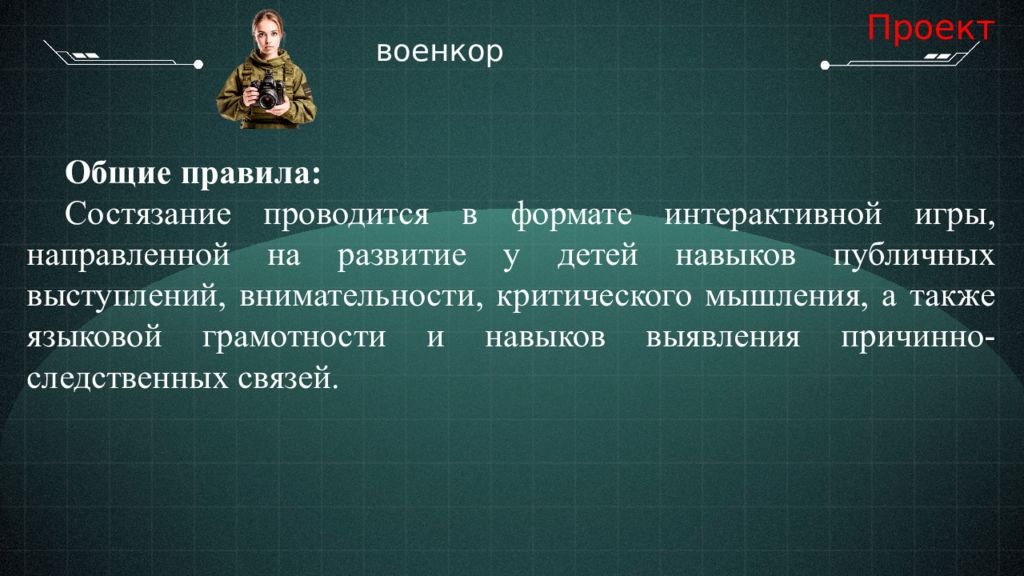 Проект

военкор

Общие правила:

Состязание проводится в формате интерактивной игры, направленной на развитие у детей навыков публичных выступлений, внимательности, критического мышления, а также языковой грамотности и навыков выявления причинно-следственных связей.